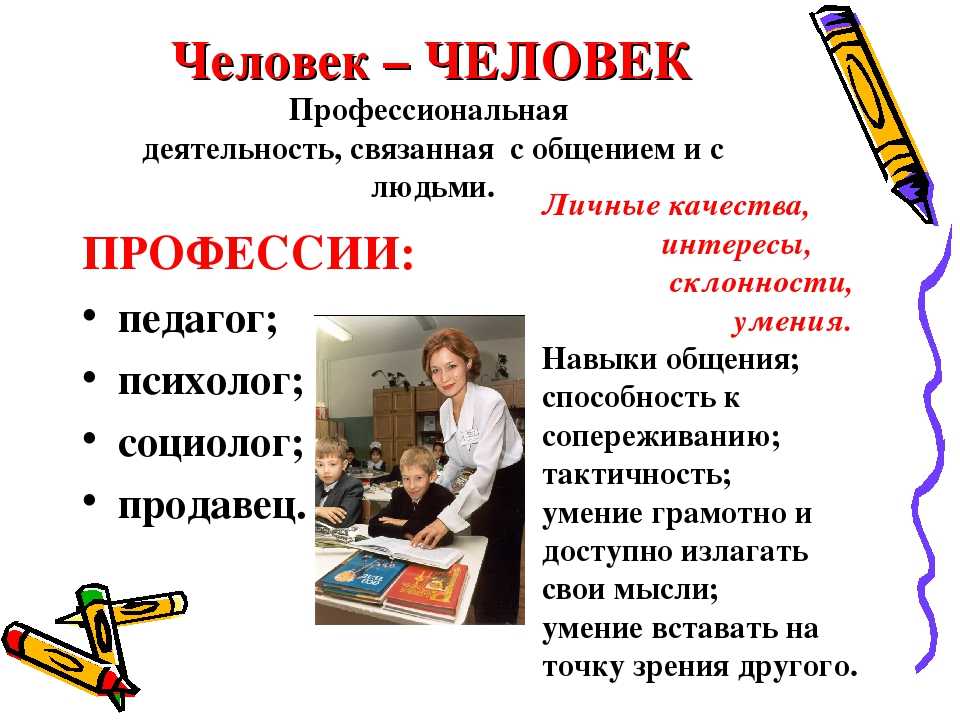 Человек – ЧЕЛОВЕК

Профессиональная деятельность, связанная с общением и с людьми.

ПРОФЕССИИ:
• педагог;
• психолог;
• социолог;
• продавец.

Личные качества, интересы, склонности, умения.

Навыки общения; способность к сопереживанию; тактичность; умение грамотно и доступно излагать свои мысли; умение вставать на точку зрения другого.